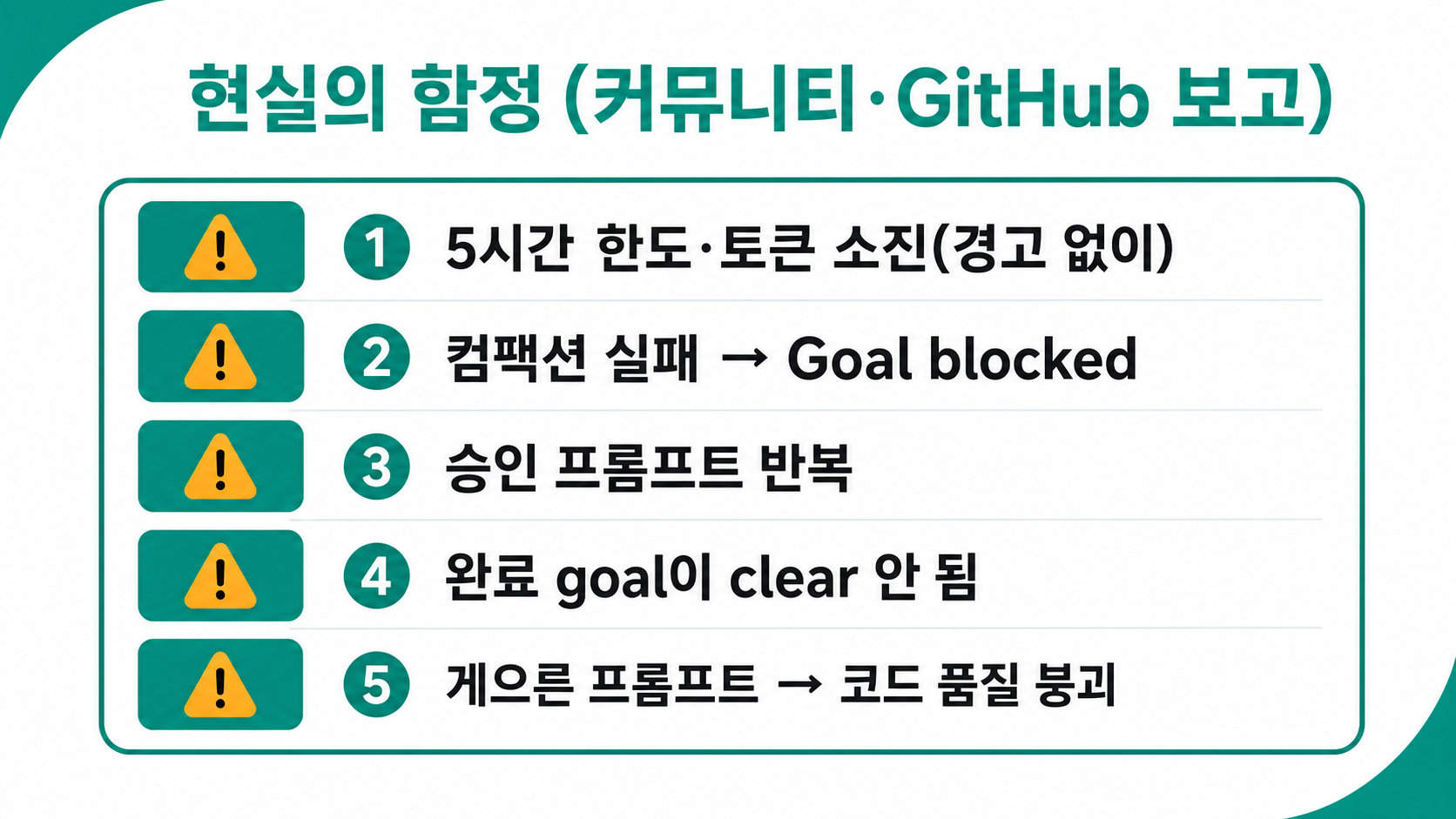 현실의 함정 (커뮤니티·GitHub 보고)

1 5시간 한도·토큰 소진(경고 없이)

2 컴팩션 실패 → Goal blocked

3 승인 프롬프트 반복

4 완료 goal이 clear 안 됨

5 게으른 프롬프트 → 코드 품질 붕괴